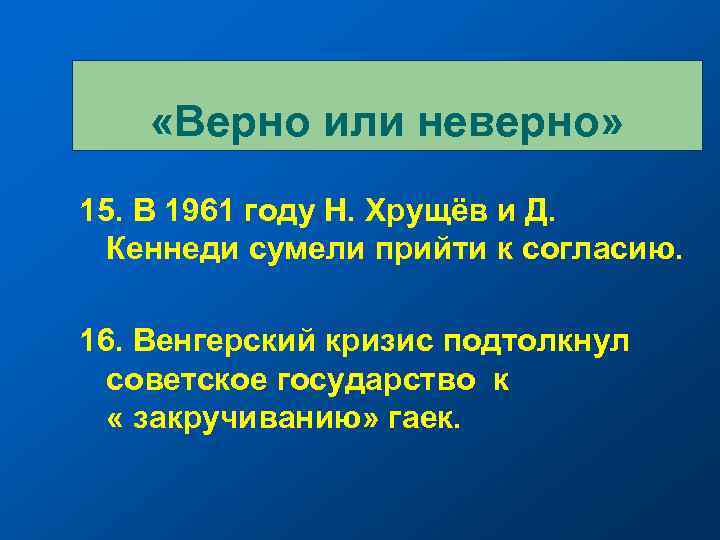 «Верно или неверно»

15. В 1961 году Н. Хрущёв и Д. Кеннеди сумели прийти к согласию.

16. Венгерский кризис подтолкнул советское государство к « закручиванию» гаек.